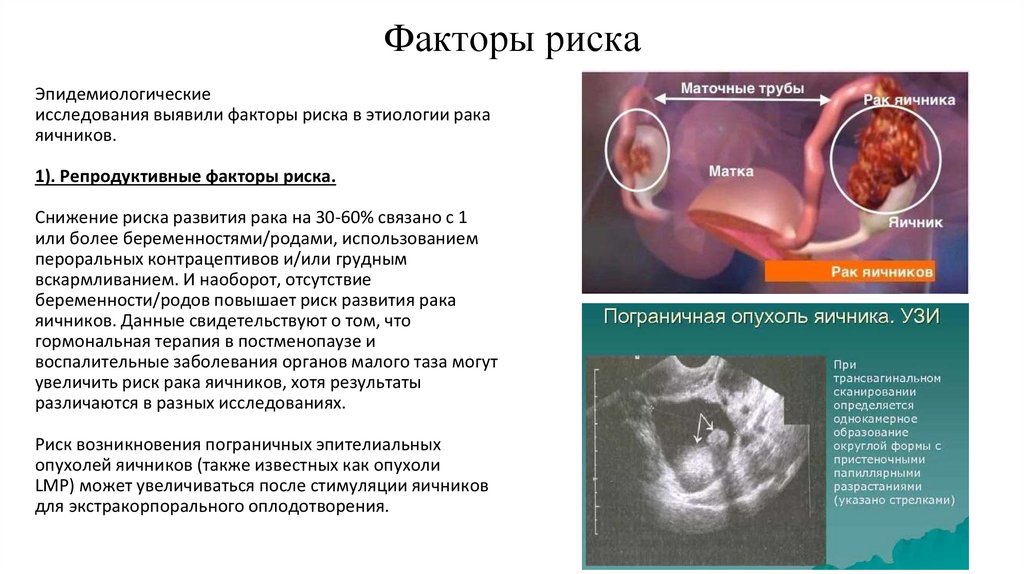 Факторы риска

Эпидемиологические
исследования выявили факторы риска в этиологии рака яичников.

1). Репродуктивные факторы риска.

Снижение риска развития рака на 30-60% связано с 1 или более беременностями/родами, использованием пероральных контрацептивов и/или грудным вскармливанием. И наоборот, отсутствие беременности/родов повышает риск развития рака яичников. Данные свидетельствуют о том, что гормональная терапия в постменопаузе и воспалительные заболевания органов малого таза могут увеличить риск рака яичников, хотя результаты различаются в разных исследованиях.

Риск возникновения пограничных эпителиальных опухолей яичников (также известных как опухоли LMP) может увеличиваться после стимуляции яичников для экстракорпорального оплодотворения.

Маточные трубы
Рак яичника
Матка
Яичник
Рак яичников

Пограничная опухоль яичника. УЗИ

При трансвагинальном сканировании определяется однокамерное образование округлой формы с пристеночными папиллярными разрастаниями (указано стрелками)